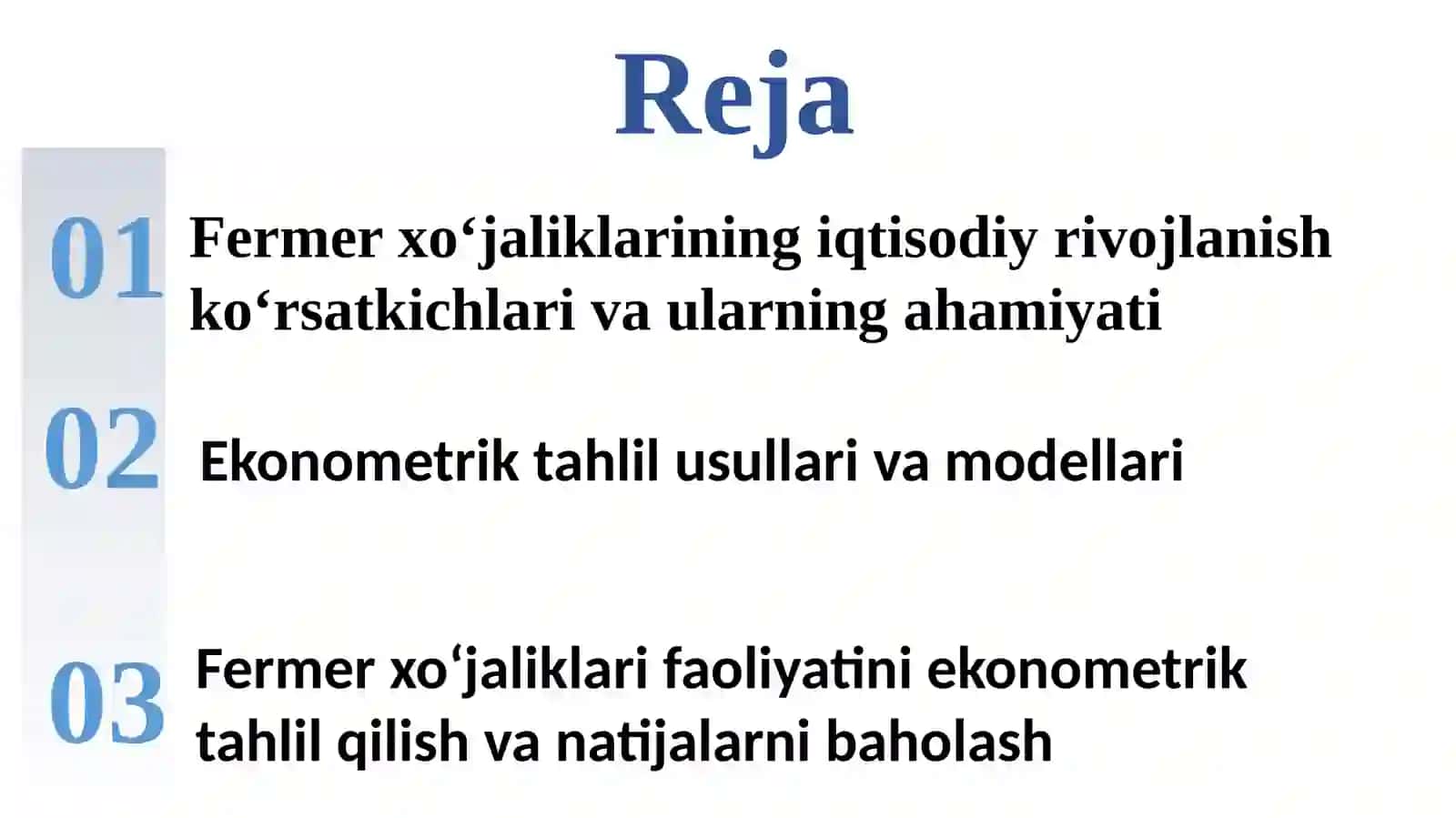 Reja

01 Fermer xo‘jaliklarining iqtisodiy rivojlanish ko‘rsatkichlari va ularning ahamiyati

02 Ekonometrik tahlil usullari va modellari

03 Fermer xo‘jaliklari faoliyatini ekonometrik tahlil qilish va natijalarni baholash